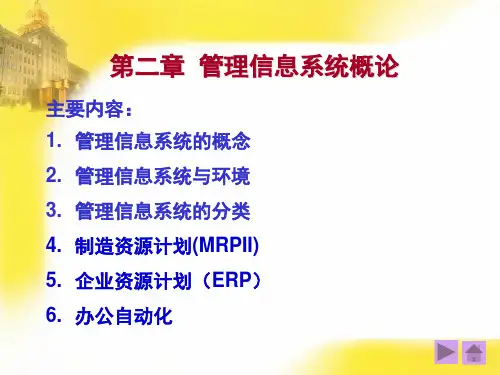 第二章 管理信息系统概论

主要内容：

1. 管理信息系统的概念

2. 管理信息系统与环境

3. 管理信息系统的分类

4. 制造资源计划(MRPII)

5. 企业资源计划（ERP）

6. 办公自动化